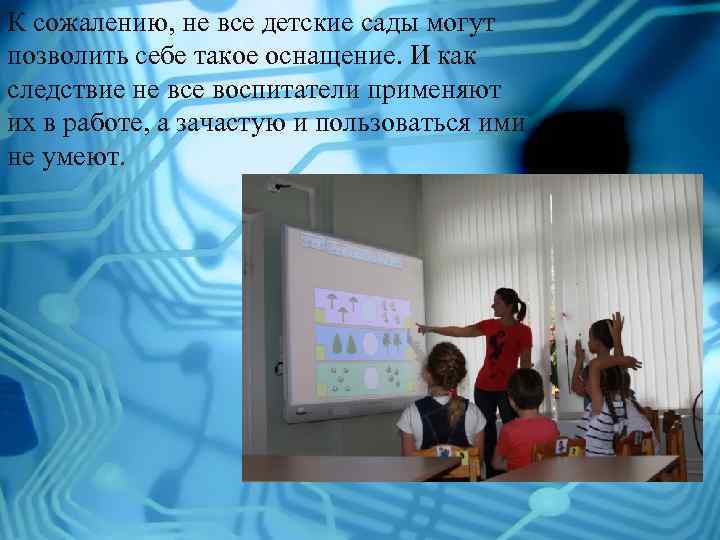 К сожалению, не все детские сады могут позволить себе такое оснащение. И как следствие не все воспитатели применяют их в работе, а зачастую и пользоваться ими не умеют.